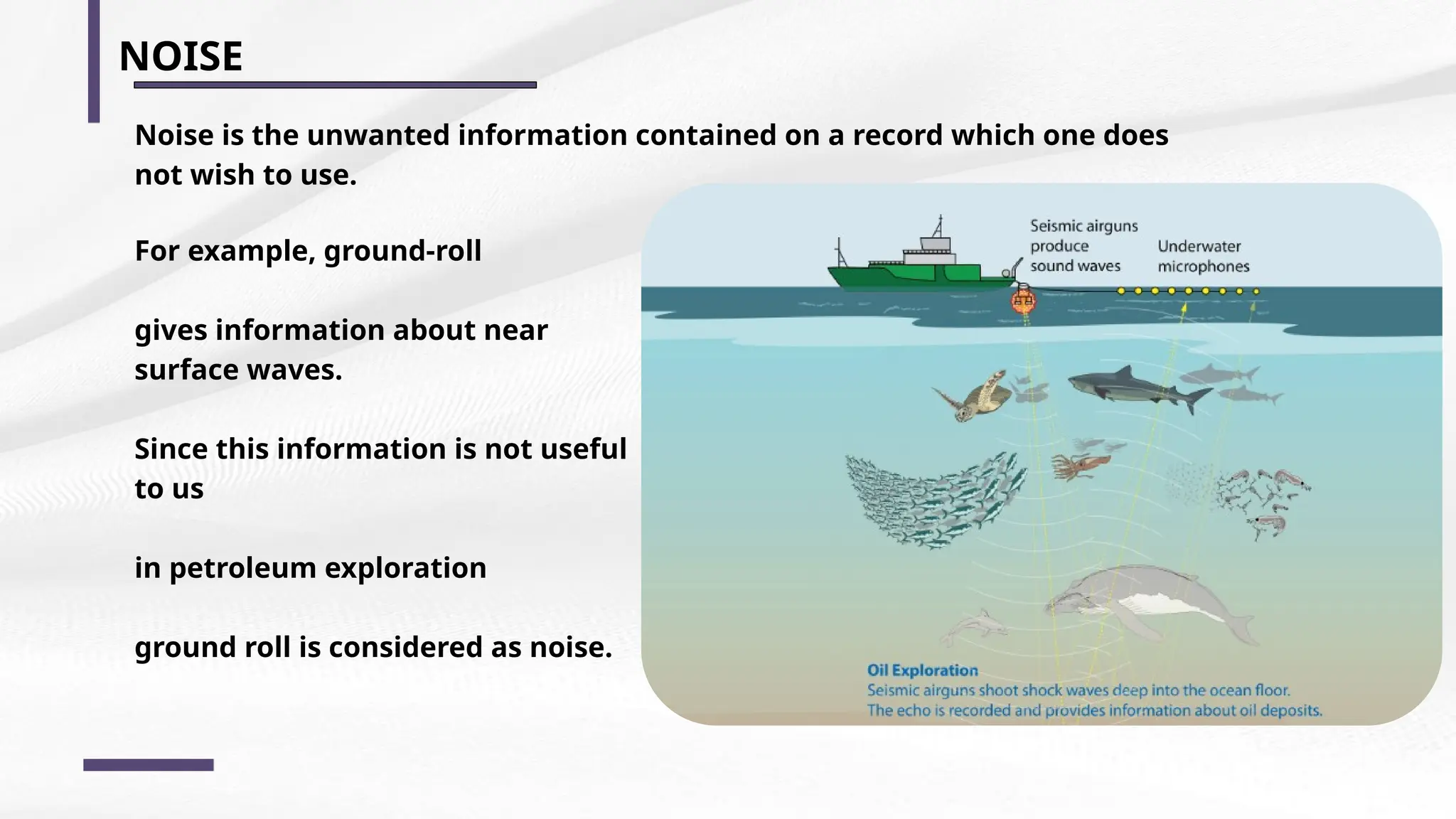 NOISE

Noise is the unwanted information contained on a record which one does not wish to use.

For example, ground-roll

gives information about near surface waves.

Since this information is not useful to us

in petroleum exploration

ground roll is considered as noise.

Seismic airguns produce sound waves

Underwater microphones

Oil Exploration
Seismic airguns shoot shock waves deep into the ocean floor. The echo is recorded and provides information about oil deposits.